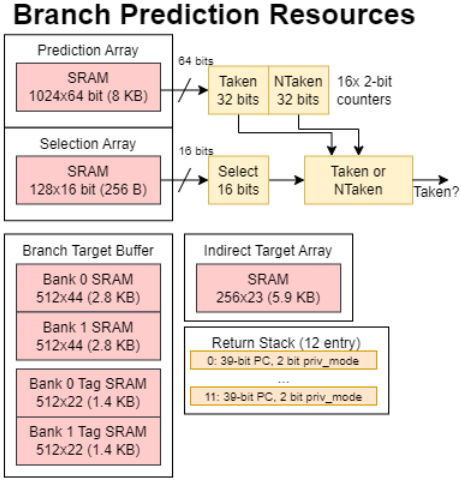 Branch Prediction Resources

Prediction Array

SRAM
1024x64 bit (8 KB)

64 bits

Taken
32 bits

NTaken
32 bits

16x 2-bit counters

Selection Array

SRAM
128x16 bit (256 B)

16 bits

Select
16 bits

Taken or NTaken

Taken?

Branch Target Buffer

Bank 0 SRAM
512x44 (2.8 KB)

Bank 1 SRAM
512x44 (2.8 KB)

Bank 0 Tag SRAM
512x22 (1.4 KB)

Bank 1 Tag SRAM
512x22 (1.4 KB)

Indirect Target Array

SRAM
256x23 (5.9 KB)

Return Stack (12 entry)

0: 39-bit PC, 2 bit priv_mode

...

11: 39-bit PC, 2 bit priv_mode